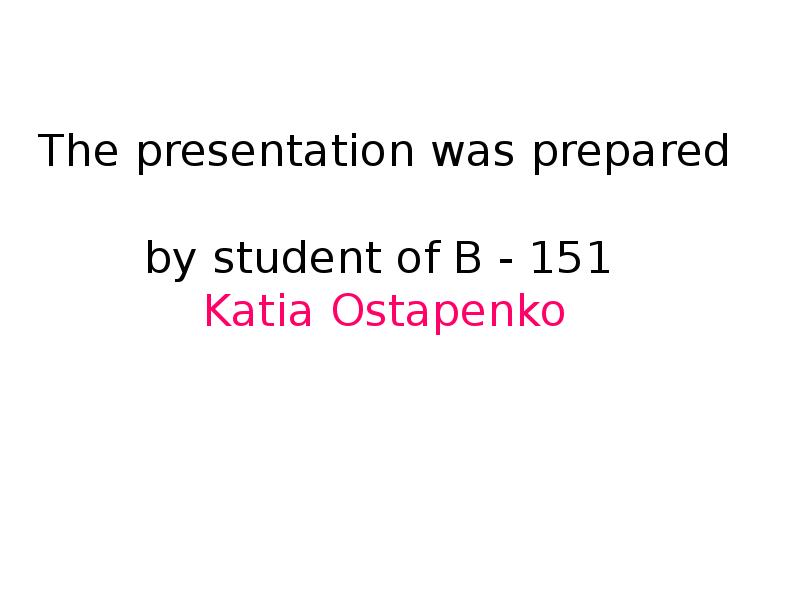 The presentation was prepared

by student of B - 151
Katia Ostapenko